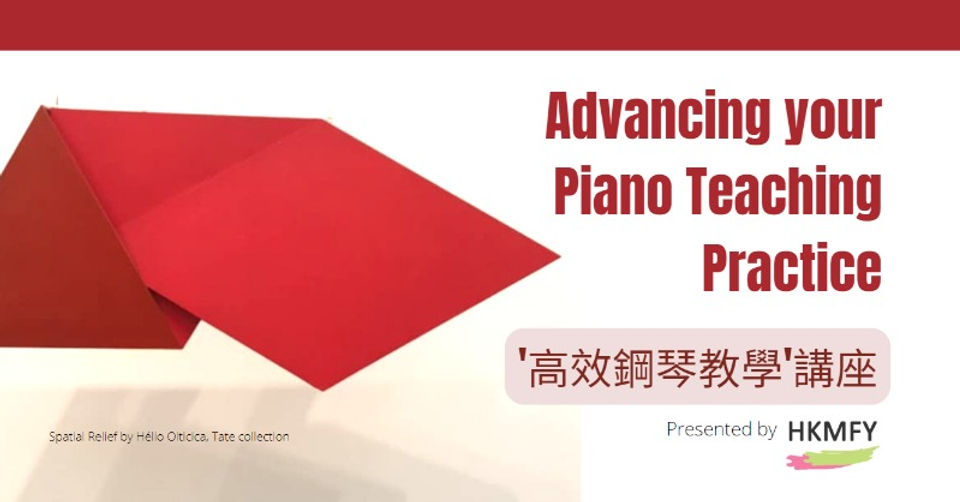 Advancing your Piano Teaching Practice

'高效鋼琴教學'講座

Presented by HKMFY

Spatial Relief by Hélio Oiticica, Tate collection